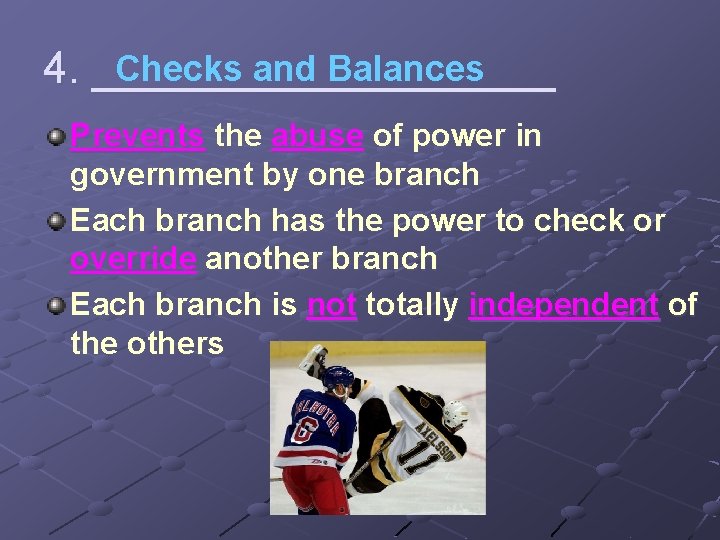 4. Checks and Balances

Prevents the abuse of power in government by one branch

Each branch has the power to check or override another branch

Each branch is not totally independent of the others

MALHOTRA
6
AXELSSON
11